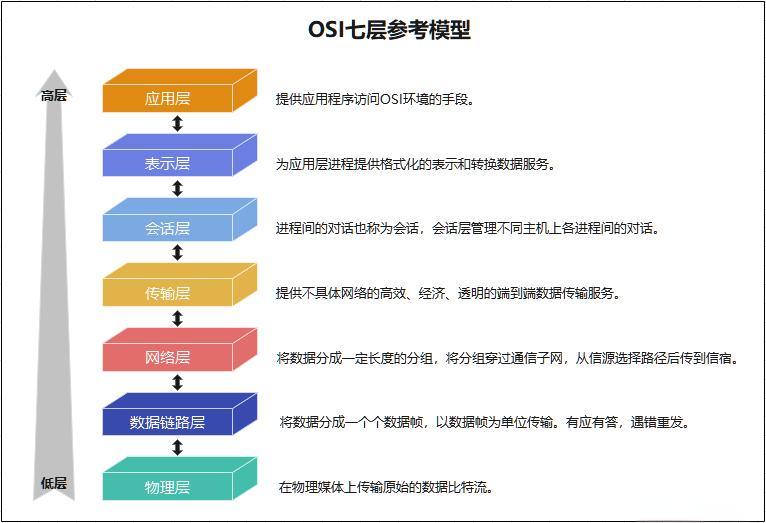 OSI七层参考模型

高层

低层

应用层

提供应用程序访问OSI环境的手段。

表示层

为应用层进程提供格式化的表示和转换数据服务。

会话层

进程间的对话也称为会话，会话层管理不同主机上各进程间的对话。

传输层

提供不具体网络的高效、经济、透明的端到端数据传输服务。

网络层

将数据分成一定长度的分组，将分组穿过通信子网，从信源选择路径后传到信宿。

数据链路层

将数据分成一个个数据帧，以数据帧为单位传输。有应有答，遇错重发。

物理层

在物理媒体上传输原始的数据比特流。